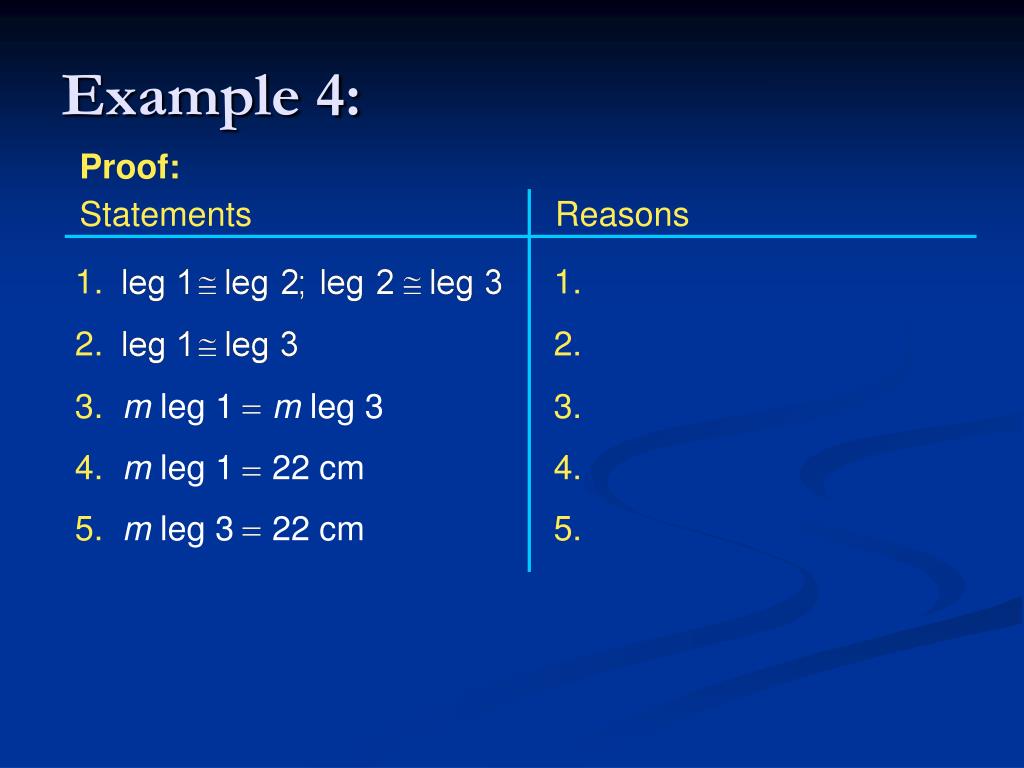 Example 4:

Proof:

| Statements | Reasons |
|---|---|
| 1. leg 1 $\cong$ leg 2; leg 2 $\cong$ leg 3 | 1. |
| 2. leg 1 $\cong$ leg 3 | 2. |
| 3. $m$ leg 1 $=$ $m$ leg 3 | 3. |
| 4. $m$ leg 1 $=$ 22 cm | 4. |
| 5. $m$ leg 3 $=$ 22 cm | 5. |